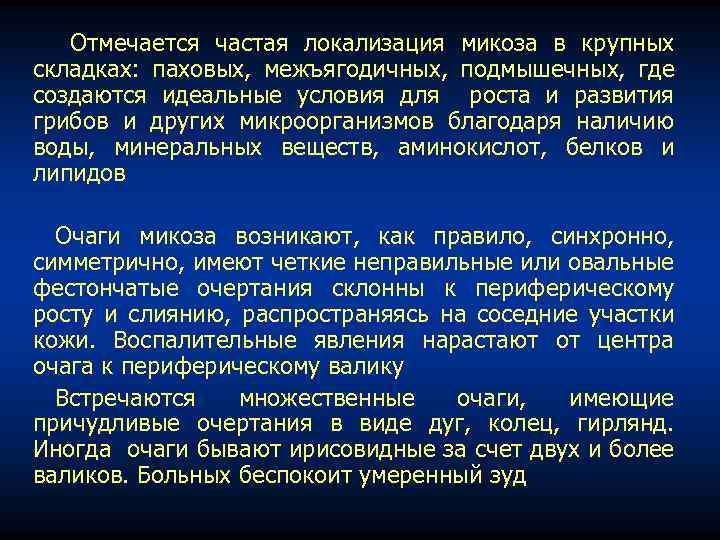 Отмечается частая локализация микоза в крупных складках: паховых, межъягодичных, подмышечных, где создаются идеальные условия для роста и развития грибов и других микроорганизмов благодаря наличию воды, минеральных веществ, аминокислот, белков и липидов

Очаги микоза возникают, как правило, синхронно, симметрично, имеют четкие неправильные или овальные фестончатые очертания склонны к периферическому росту и слиянию, распространяясь на соседние участки кожи. Воспалительные явления нарастают от центра очага к периферическому валику

Встречаются множественные очаги, имеющие причудливые очертания в виде дуг, колец, гирлянд. Иногда очаги бывают ирисовидные за счет двух и более валиков. Больных беспокоит умеренный зуд